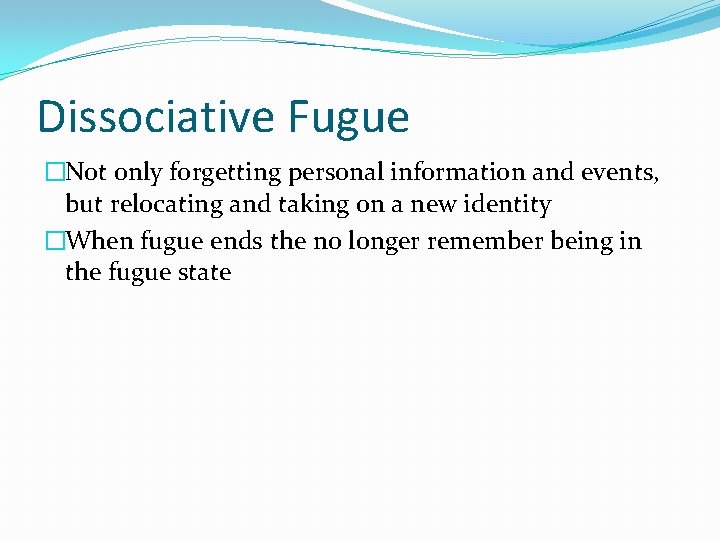 Dissociative Fugue

Not only forgetting personal information and events, but relocating and taking on a new identity

When fugue ends the no longer remember being in the fugue state